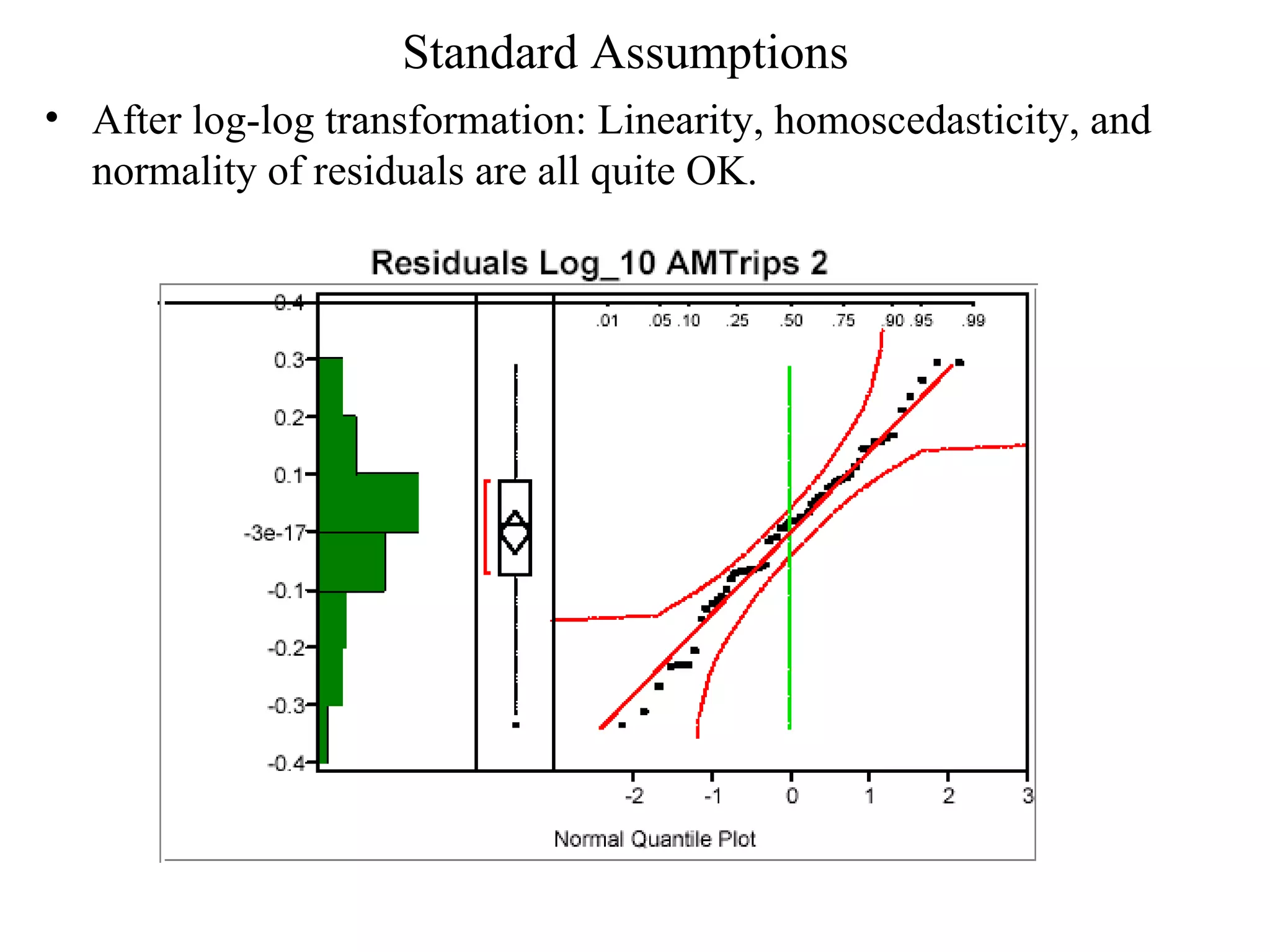 Standard Assumptions

• After log-log transformation: Linearity, homoscedasticity, and normality of residuals are all quite OK.

Residuals Log_10 AMTrips 2

0.4
0.3
0.2
0.1
-3e-17
-0.1
-0.2
-0.3
-0.4

.01 .05 .10 .25 .50 .75 .90 .95 .99

-2 -1 0 1 2 3

Normal Quantile Plot